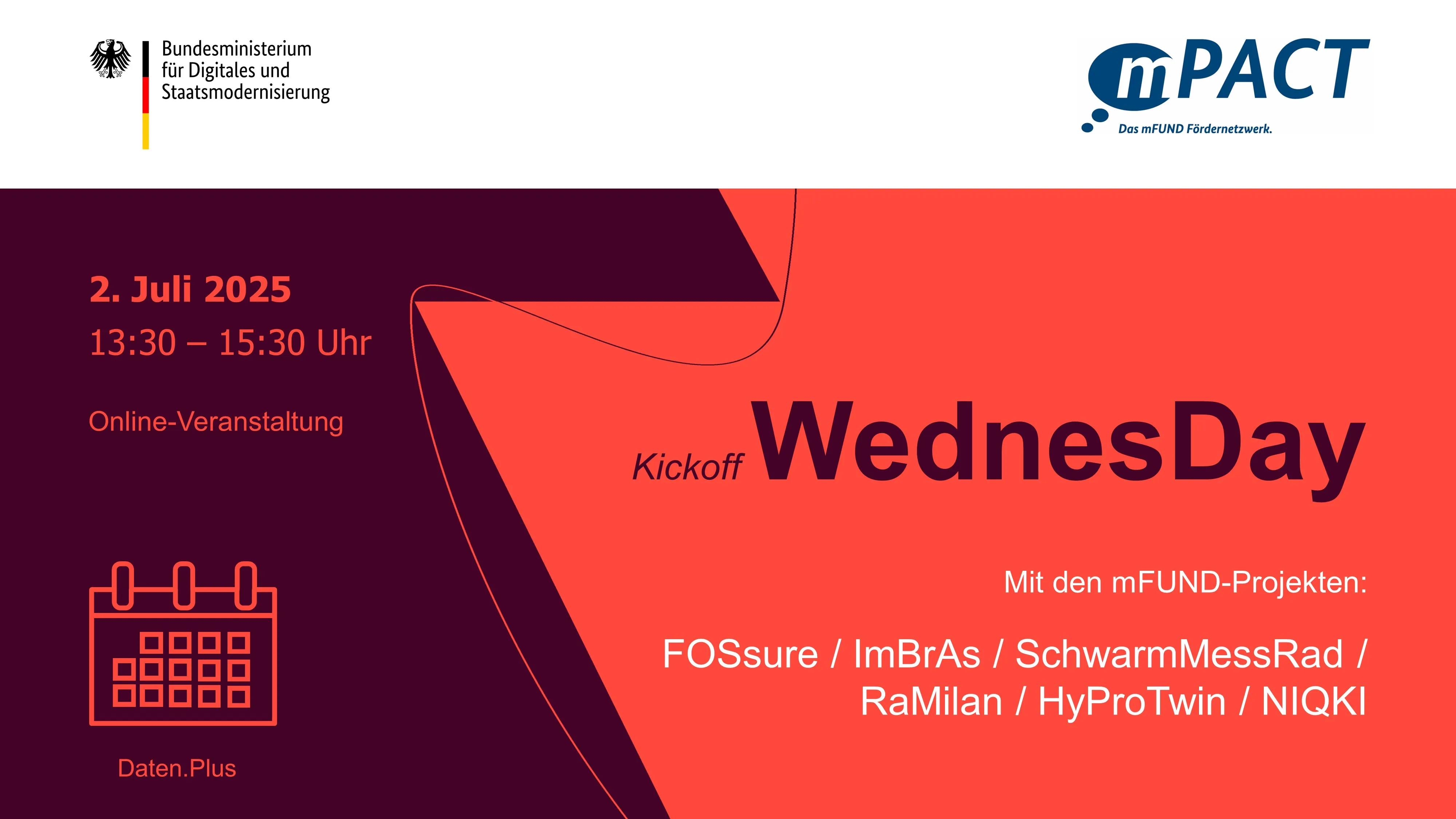 Bundesministerium für Digitales und Staatsmodernisierung

mPACT
Das mFUND Fördernetzwerk.

2. Juli 2025
13:30 – 15:30 Uhr

Online-Veranstaltung

Kickoff WednesDay

Mit den mFUND-Projekten:

FOSsure / ImBrAs / SchwarmMessRad / RaMilan / HyProTwin / NIQKI

Daten.Plus